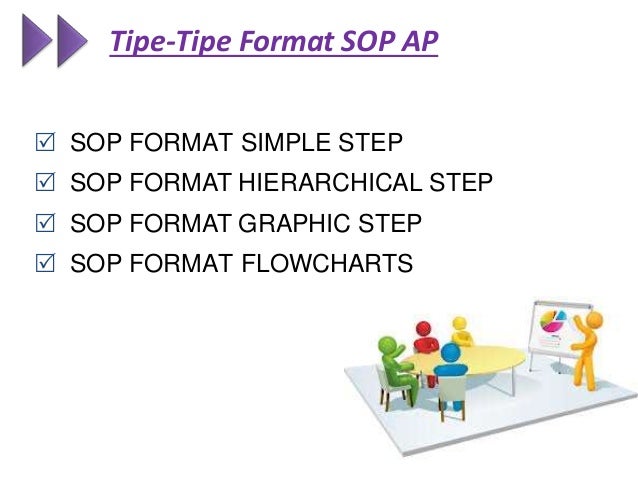 Tipe-Tipe Format SOP AP

☑ SOP FORMAT SIMPLE STEP
☑ SOP FORMAT HIERARCHICAL STEP
☑ SOP FORMAT GRAPHIC STEP
☑ SOP FORMAT FLOWCHARTS